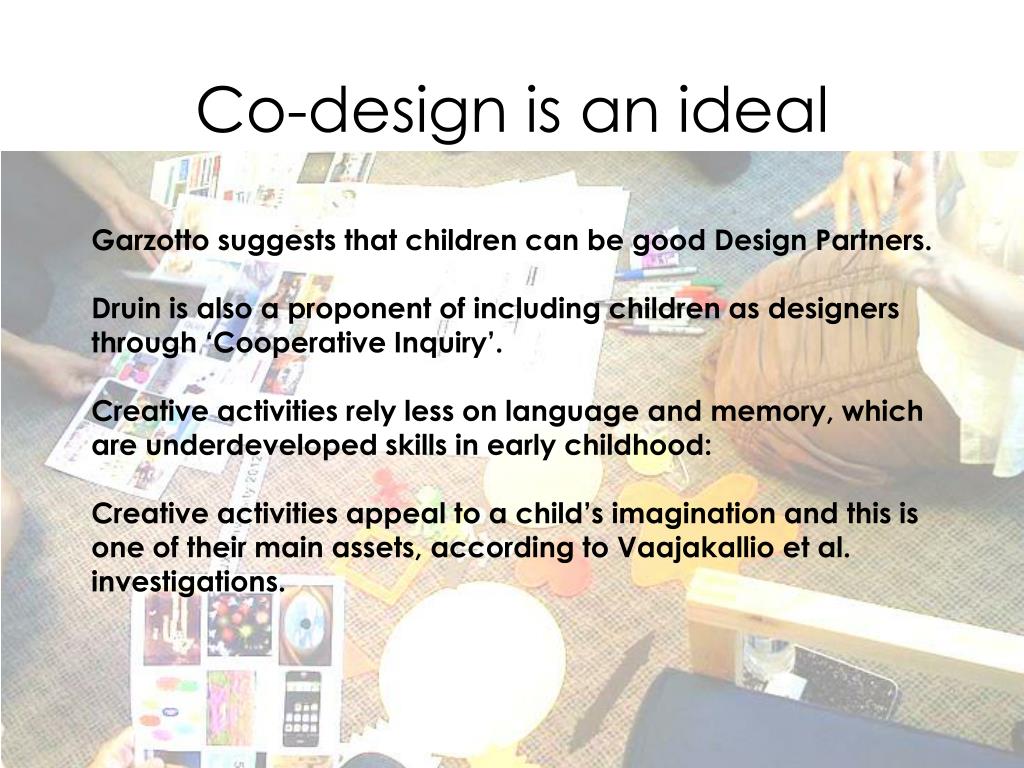 Co-design is an ideal

Garzotto suggests that children can be good Design Partners.

Druin is also a proponent of including children as designers through ‘Cooperative Inquiry’.

Creative activities rely less on language and memory, which are underdeveloped skills in early childhood:

Creative activities appeal to a child’s imagination and this is one of their main assets, according to Vaajakallio et al. investigations.